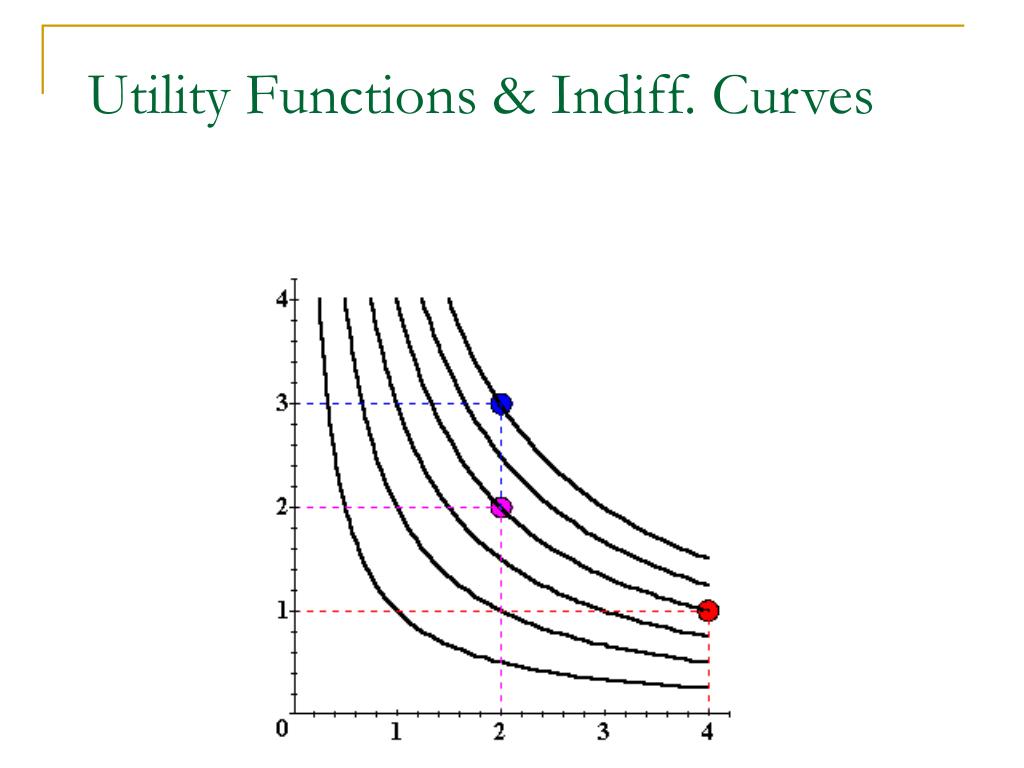 Utility Functions & Indiff. Curves

4
3
2
1
0
1
2
3
4